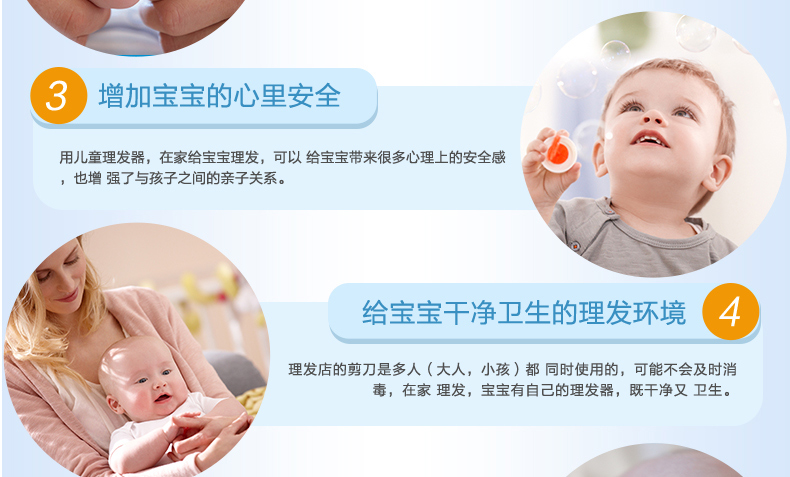 3 增加宝宝的心里安全

用儿童理发器，在家给宝宝理发，可以 给宝宝带来很多心理上的安全感，也增 强了与孩子之间的亲子关系。

给宝宝干净卫生的理发环境 4

理发店的剪刀是多人（大人，小孩）都 同时使用的，可能不会及时消毒，在家 理发，宝宝有自己的理发器，既干净又 卫生。